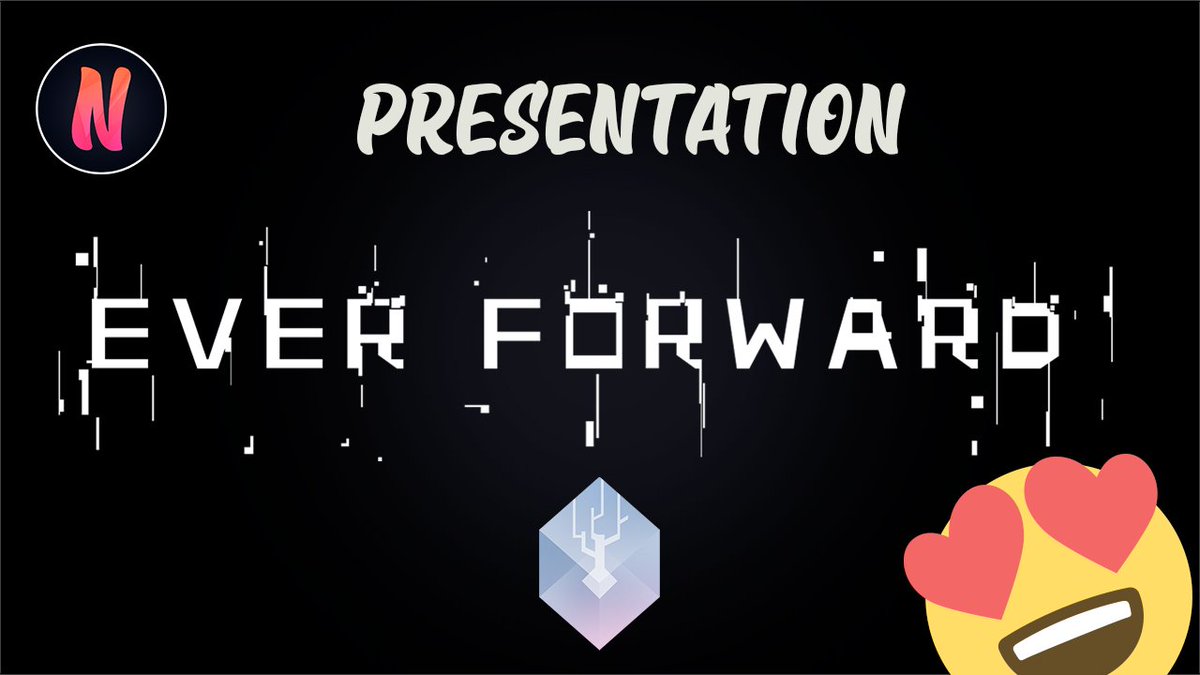 N

PRESENTATION

EVER FORWARD